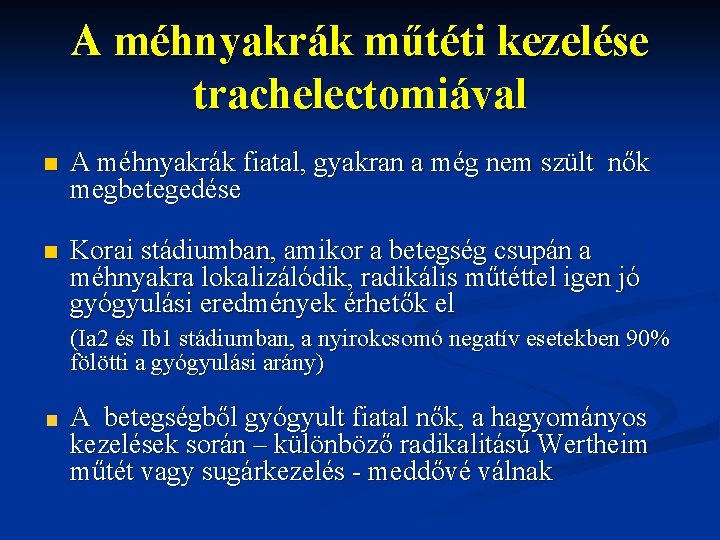 A méhnyakrák műtéti kezelése trachelectomiával

A méhnyakrák fiatal, gyakran a még nem szült nők megbetegedése

Korai stádiumban, amikor a betegség csupán a méhnyakra lokalizálódik, radikális műtéttel igen jó gyógyulási eredmények érhetők el

(Ia2 és Ib1 stádiumban, a nyirokcsomó negatív esetekben 90% fölötti a gyógyulási arány)

A betegségből gyógyult fiatal nők, a hagyományos kezelések során – különböző radikalitású Wertheim műtét vagy sugárkezelés - meddővé válnak